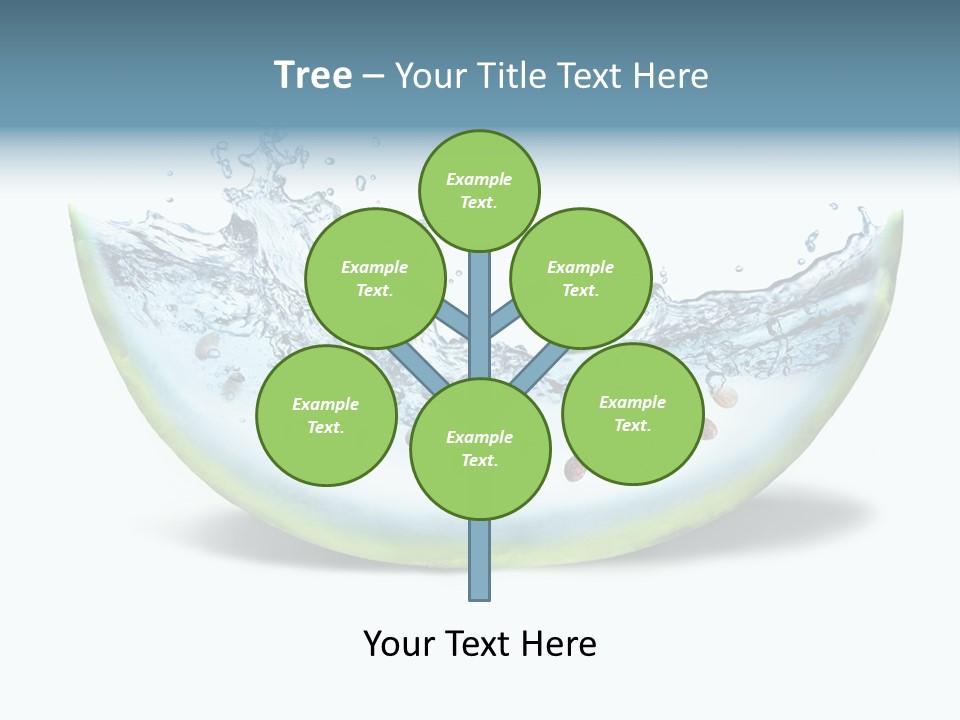 Tree – Your Title Text Here

Example Text.

Example Text.

Example Text.

Example Text.

Example Text.

Example Text.

Your Text Here